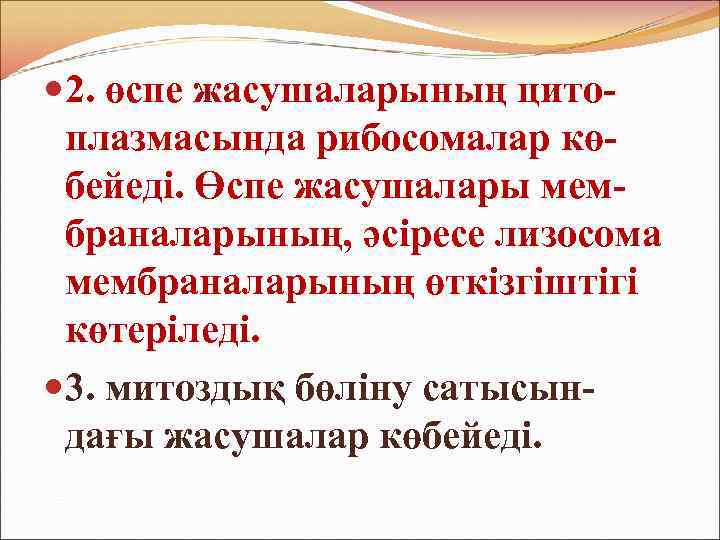 2. өспе жасушаларының цитоплазмасында рибосомалар көбейеді. Өспе жасушалары мембраналарының, әсіресе лизосома мембраналарының өткізгіштігі көтеріледі.

3. митоздық бөліну сатысындағы жасушалар көбейеді.